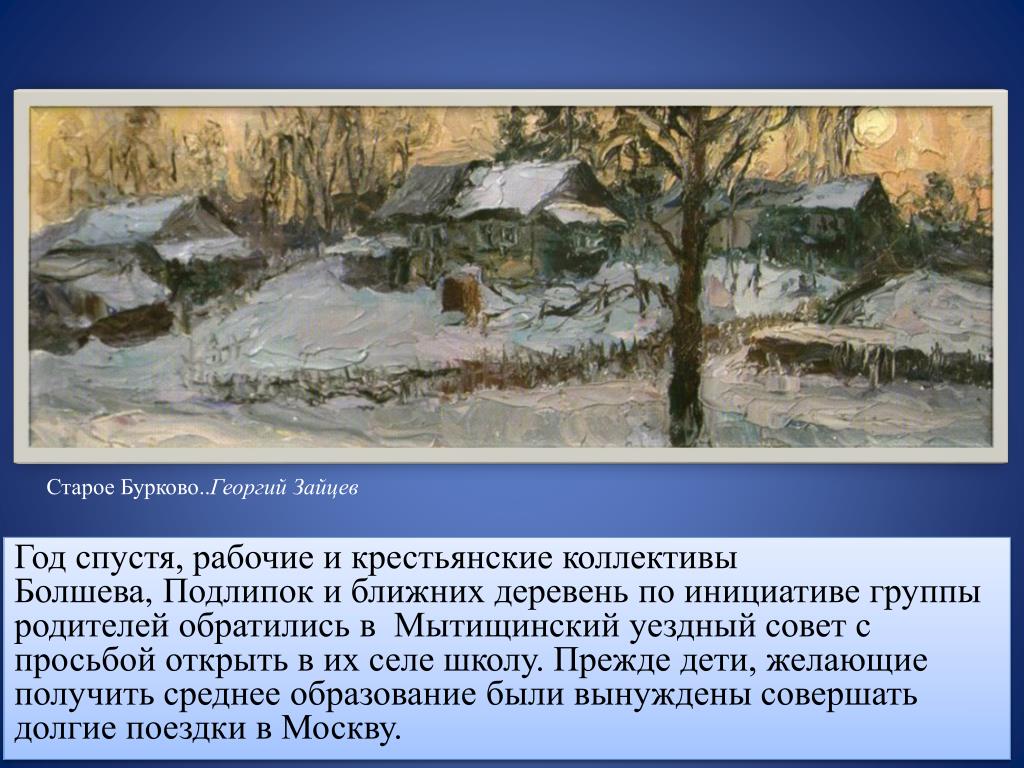 Старое Бурково..Георгий Зайцев

Год спустя, рабочие и крестьянские коллективы Болшева, Подлипок и ближних деревень по инициативе группы родителей обратились в  Мытищинский уездный совет с просьбой открыть в их селе школу. Прежде дети, желающие получить среднее образование были вынуждены совершать долгие поездки в Москву.